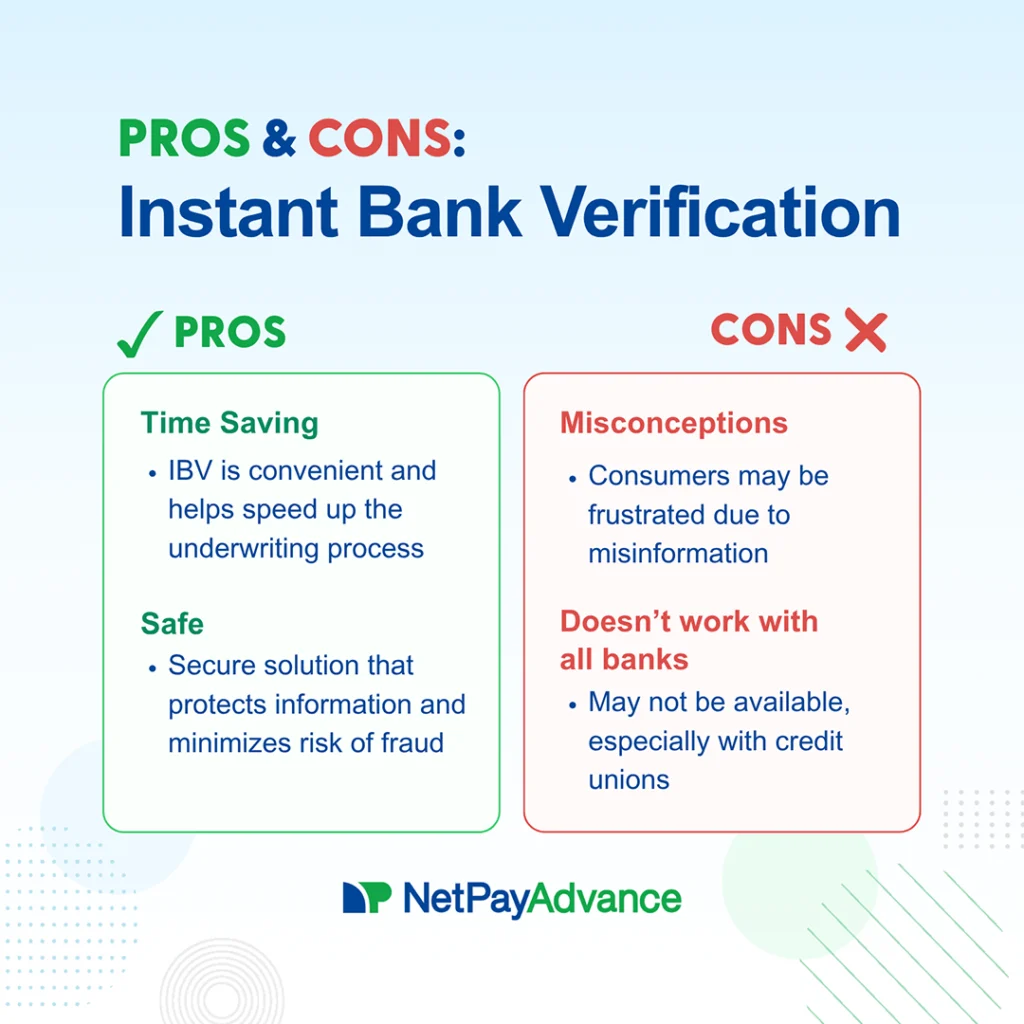 PROS & CONS:
Instant Bank Verification

✓ PROS

Time Saving

• IBV is convenient and helps speed up the underwriting process

Safe

• Secure solution that protects information and minimizes risk of fraud

CONS ✗

Misconceptions

• Consumers may be frustrated due to misinformation

Doesn't work with all banks

• May not be available, especially with credit unions

NetPayAdvance